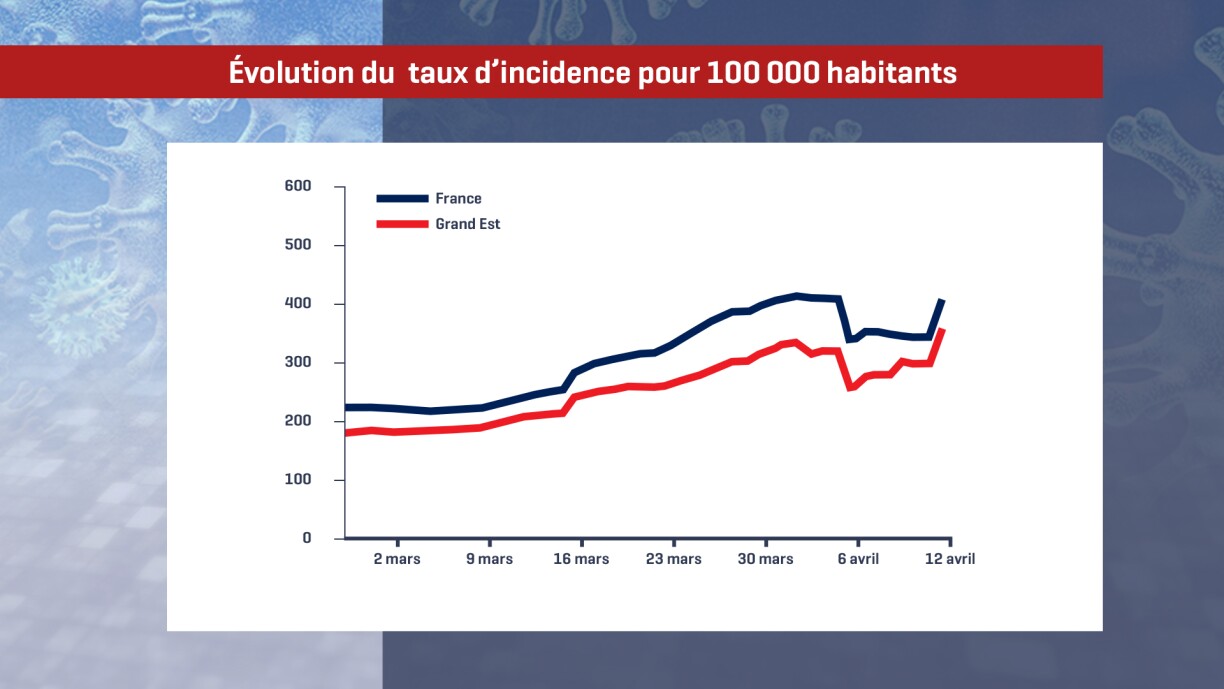 Évolution du taux d'incidence pour 100 000 habitants

France
Grand Est

600
500
400
300
200
100
0

2 mars
9 mars
16 mars
23 mars
30 mars
6 avril
12 avril